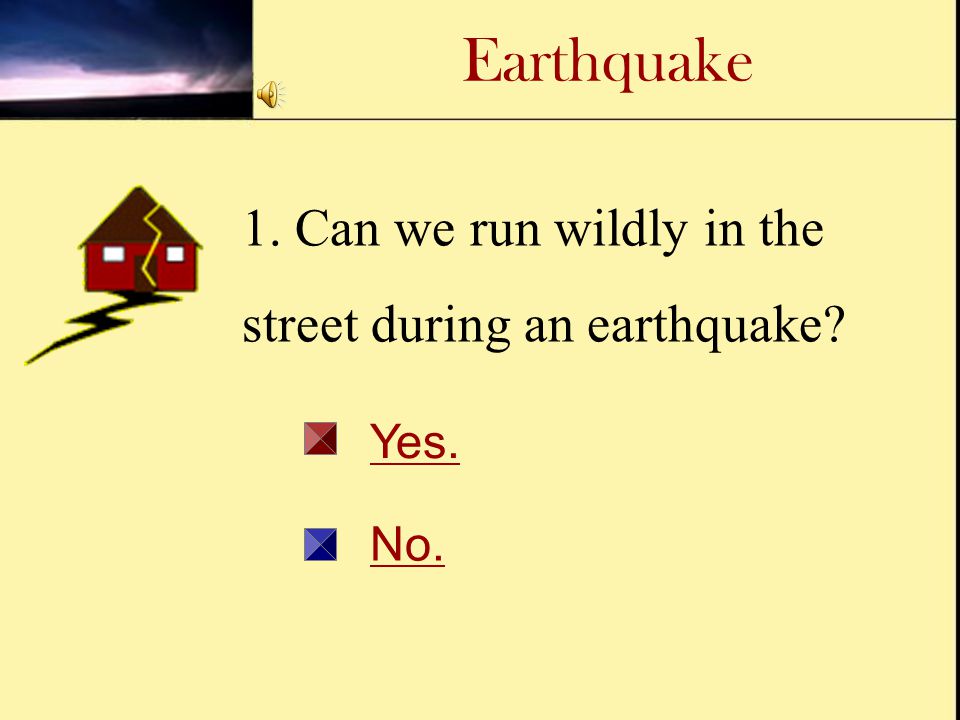 Earthquake

1. Can we run wildly in the street during an earthquake?

Yes.

No.